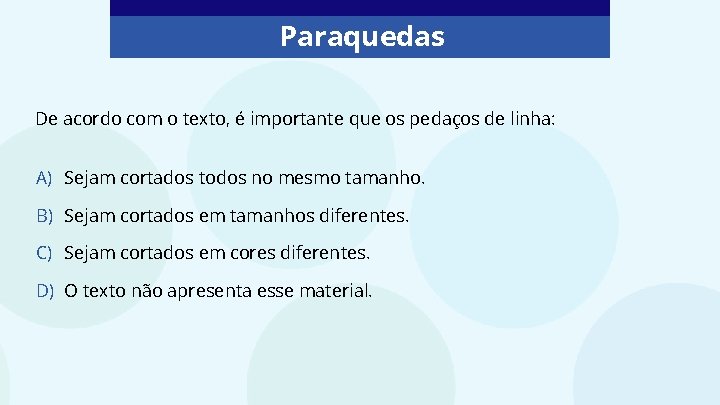 Paraquedas

De acordo com o texto, é importante que os pedaços de linha:

A) Sejam cortados todos no mesmo tamanho.

B) Sejam cortados em tamanhos diferentes.

C) Sejam cortados em cores diferentes.

D) O texto não apresenta esse material.